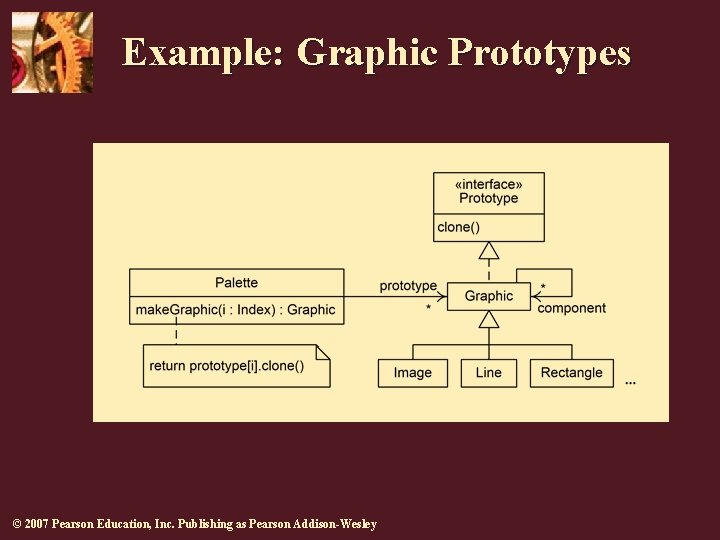 Example: Graphic Prototypes

«interface»
Prototype

clone()

Palette

makeGraphic(i : Index) : Graphic

prototype

*

Graphic

*

component

return prototype[i].clone()

Image

Line

Rectangle

...

© 2007 Pearson Education, Inc. Publishing as Pearson Addison-Wesley